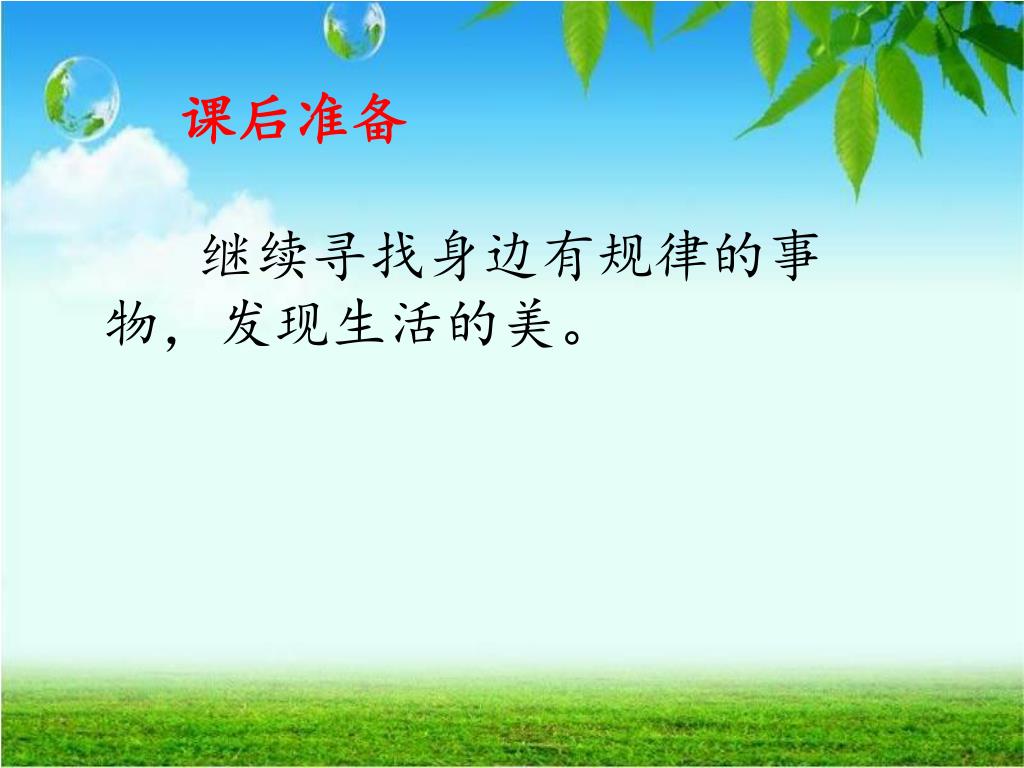 课后准备

继续寻找身边有规律的事物，发现生活的美。